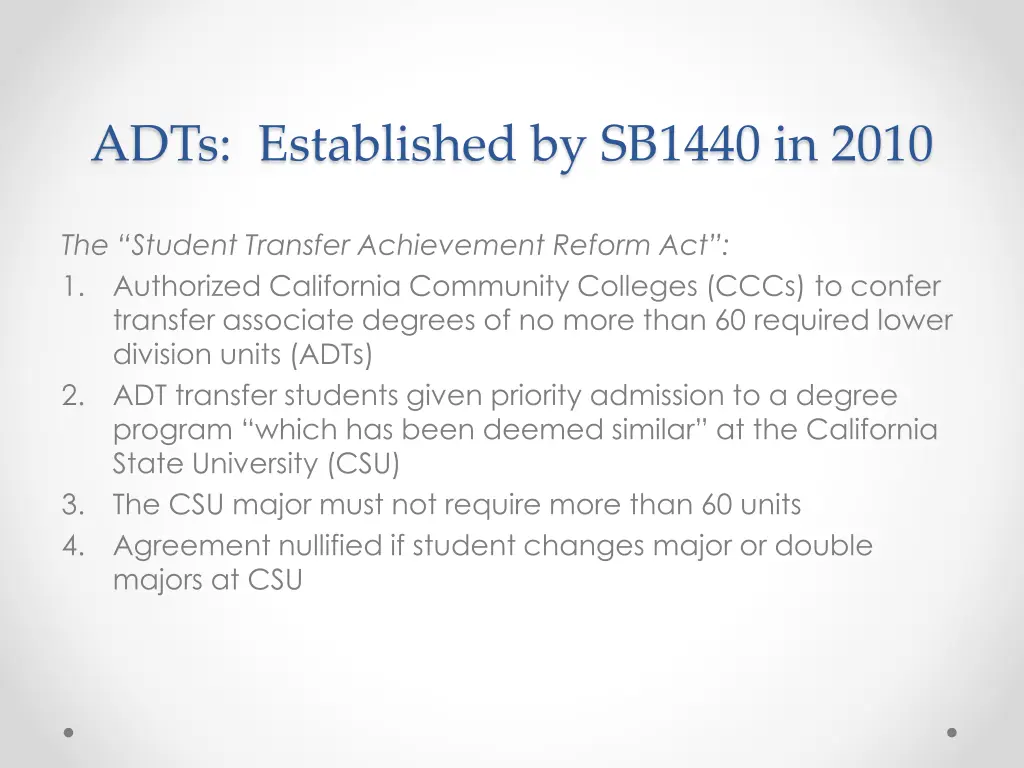 ADTs: Established by SB1440 in 2010

The “Student Transfer Achievement Reform Act”:

1. Authorized California Community Colleges (CCCs) to confer transfer associate degrees of no more than 60 required lower division units (ADTs)
2. ADT transfer students given priority admission to a degree program “which has been deemed similar” at the California State University (CSU)
3. The CSU major must not require more than 60 units
4. Agreement nullified if student changes major or double majors at CSU